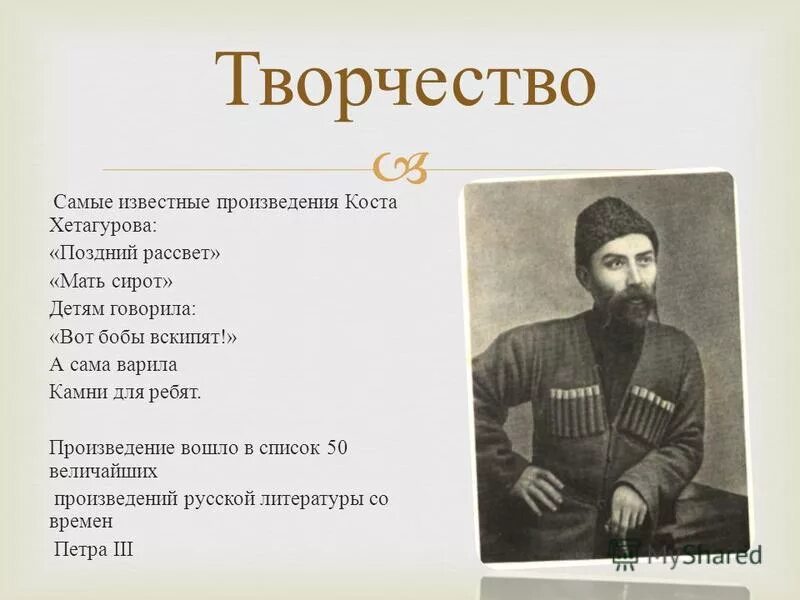 Творчество

Самые известные произведения Коста Хетагурова:

«Поздний рассвет»

«Мать сирот»

Детям говорила:

«Вот бобы вскипят!»

А сама варила

Камни для ребят.

Произведение вошло в список 50 величайших

произведений русской литературы со времен

Петра III

MyShared